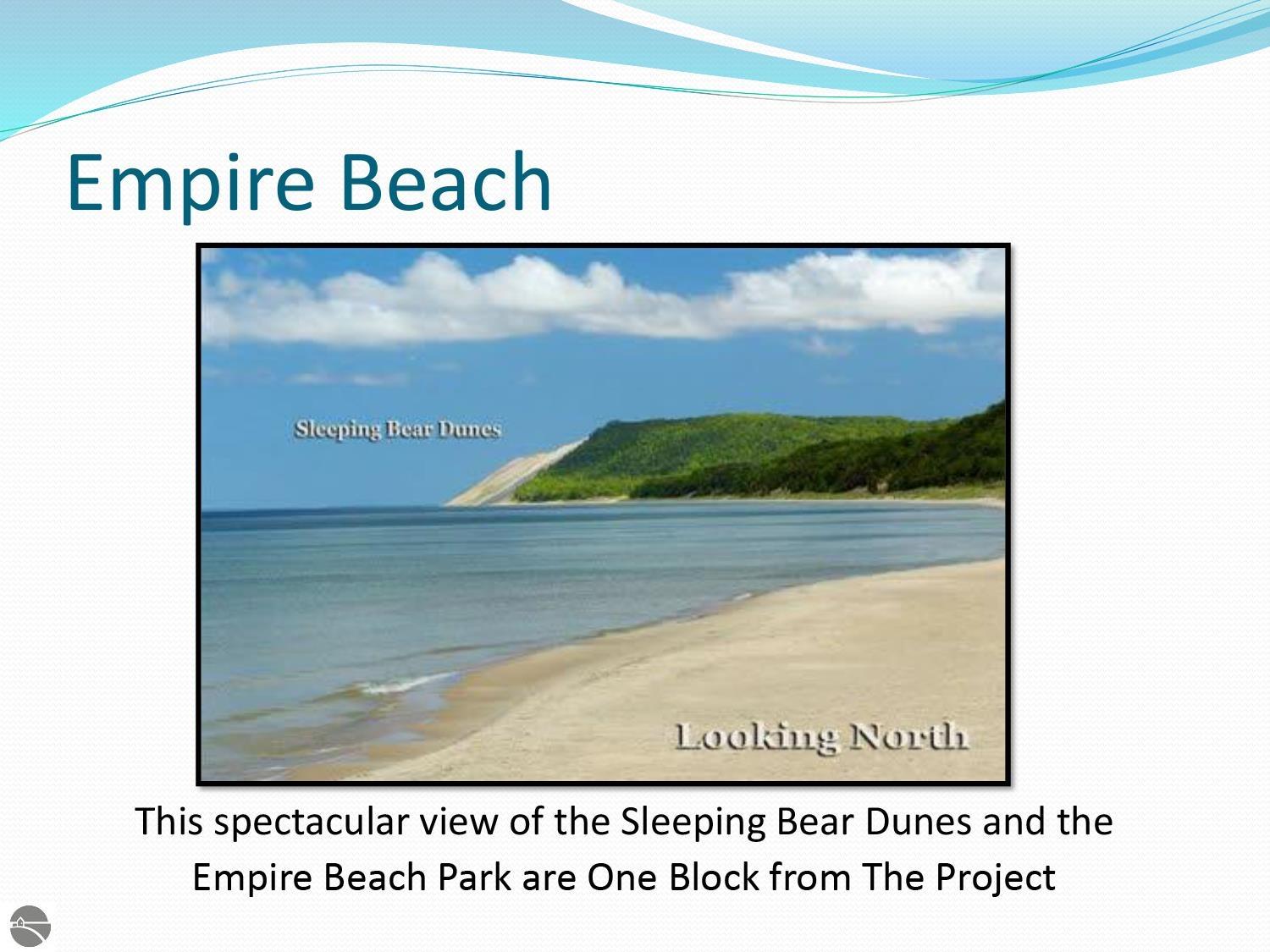 Empire Beach

Sleeping Bear Dunes

Looking North

This spectacular view of the Sleeping Bear Dunes and the Empire Beach Park are One Block from The Project